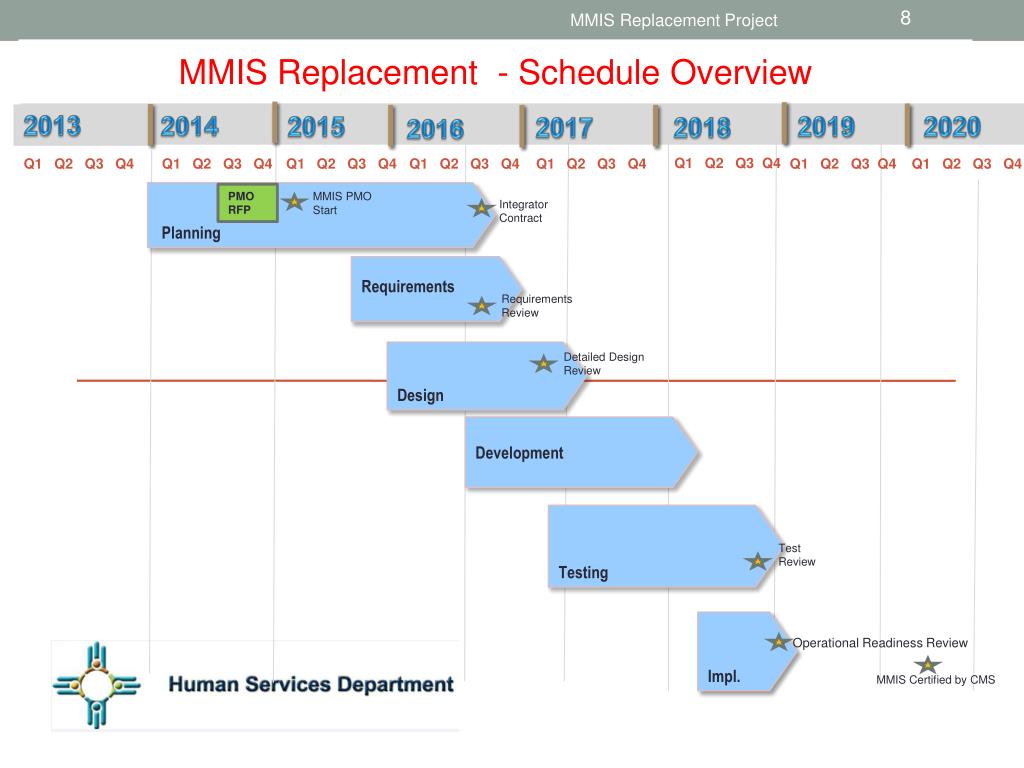 MMIS Replacement Project

8

MMIS Replacement - Schedule Overview

2013 2014 2015 2016 2017 2018 2019 2020

Q1 Q2 Q3 Q4 Q1 Q2 Q3 Q4 Q1 Q2 Q3 Q4 Q1 Q2 Q3 Q4 Q1 Q2 Q3 Q4 Q1 Q2 Q3 Q4 Q1 Q2 Q3 Q4 Q1 Q2 Q3 Q4

PMO RFP

MMIS PMO Start

Integrator Contract

Planning

Requirements

Requirements Review

Detailed Design Review

Design

Development

Test Review

Testing

Operational Readiness Review

Impl.

MMIS Certified by CMS

Human Services Department